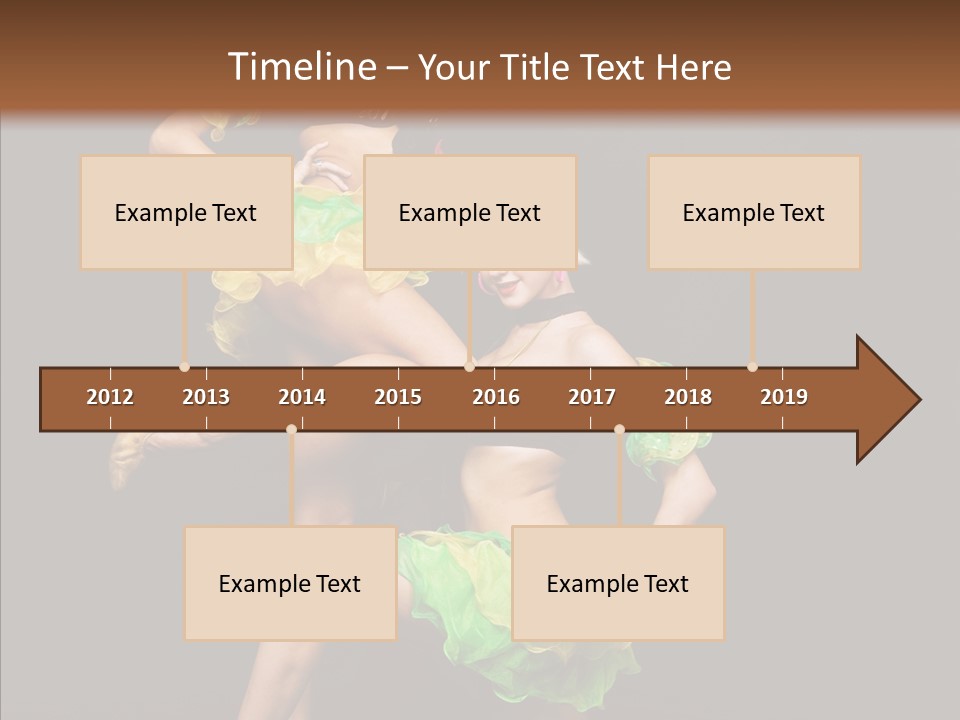 Timeline – Your Title Text Here

Example Text

Example Text

Example Text

2012 2013 2014 2015 2016 2017 2018 2019

Example Text

Example Text